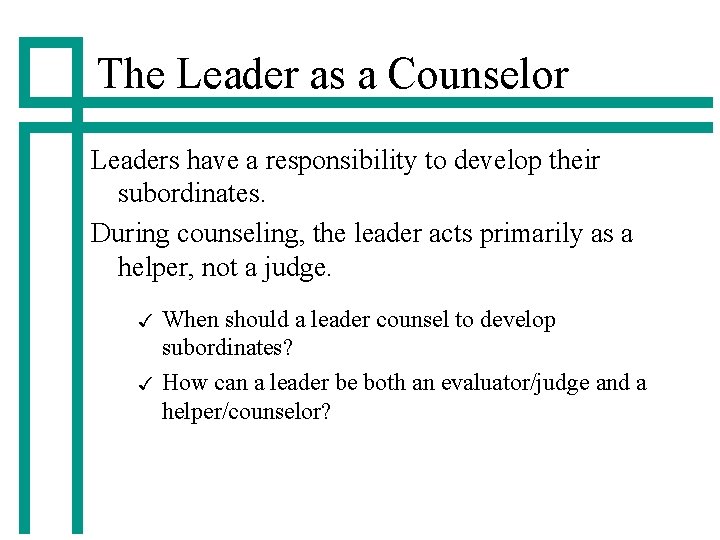 The Leader as a Counselor

Leaders have a responsibility to develop their subordinates.

During counseling, the leader acts primarily as a helper, not a judge.

✓ When should a leader counsel to develop subordinates?

✓ How can a leader be both an evaluator/judge and a helper/counselor?